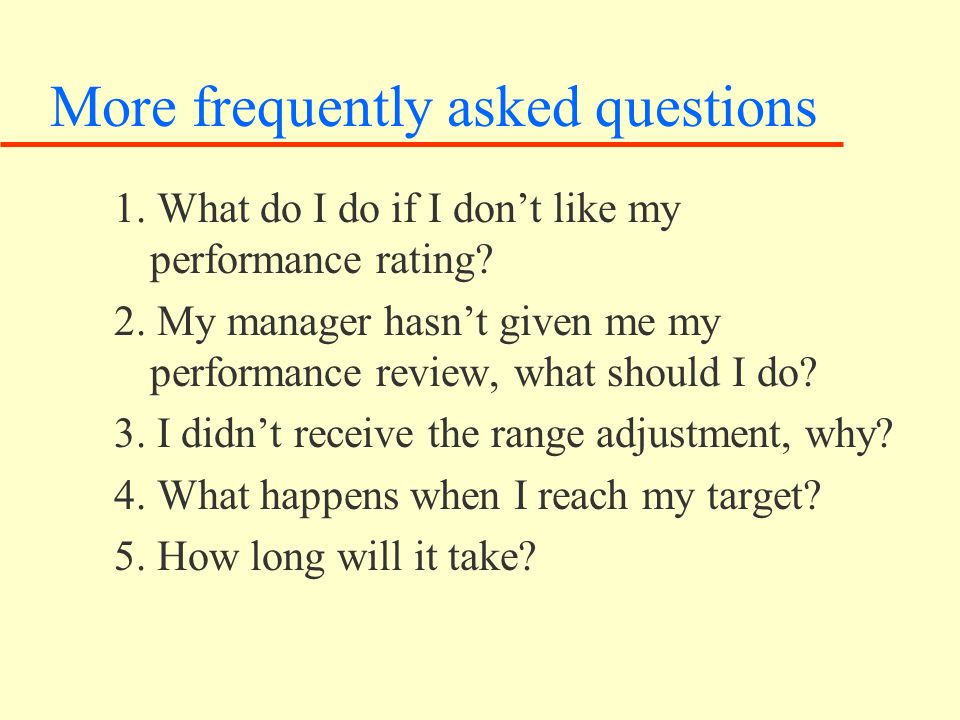 More frequently asked questions

1. What do I do if I don’t like my performance rating?

2. My manager hasn’t given me my performance review, what should I do?

3. I didn’t receive the range adjustment, why?

4. What happens when I reach my target?

5. How long will it take?